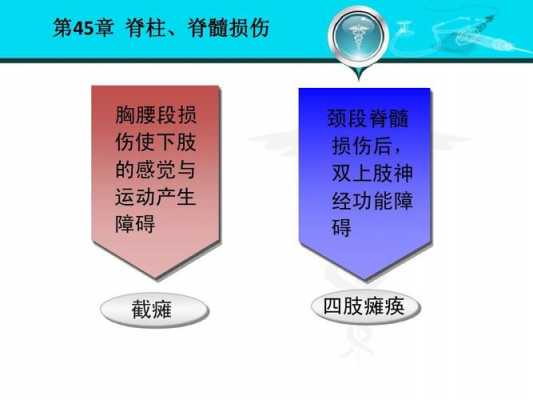 第45章 脊柱、脊髓损伤

胸腰段损伤使下肢的感觉与运动产生障碍

截瘫

颈段脊髓损伤后，双上肢神经功能障碍

四肢瘫痪